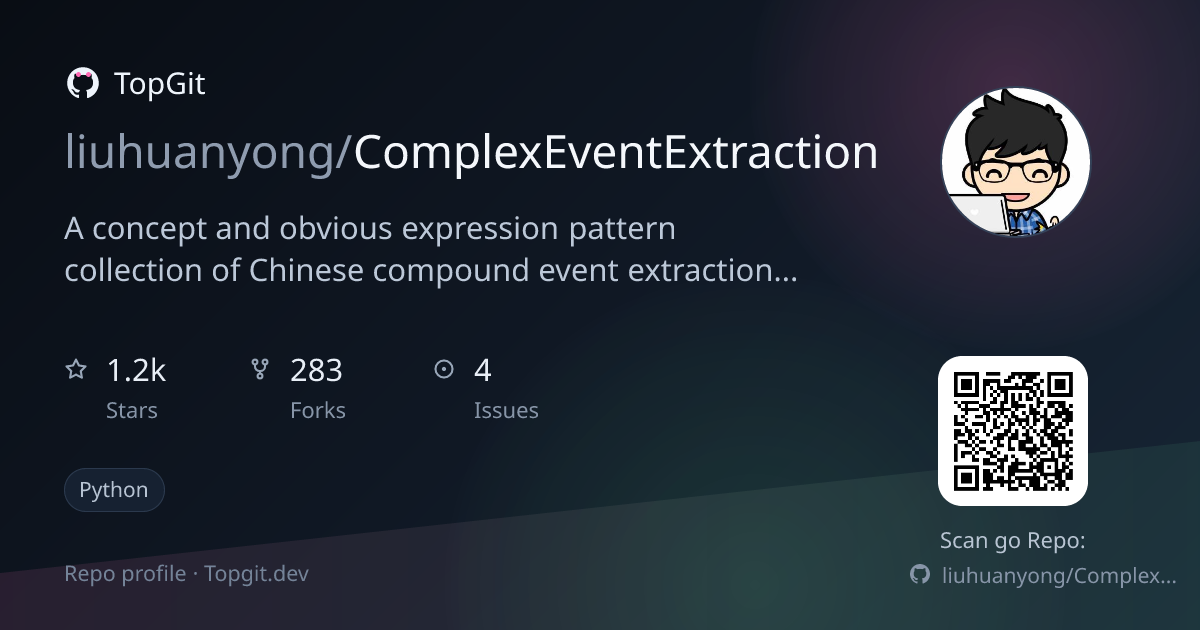 TopGit

liuhuanyong/ComplexEventExtraction

A concept and obvious expression pattern collection of Chinese compound event extraction...

1.2k
Stars

283
Forks

4
Issues

Python

Repo profile · Topgit.dev

Scan go Repo:

liuhuanyong/Complex...